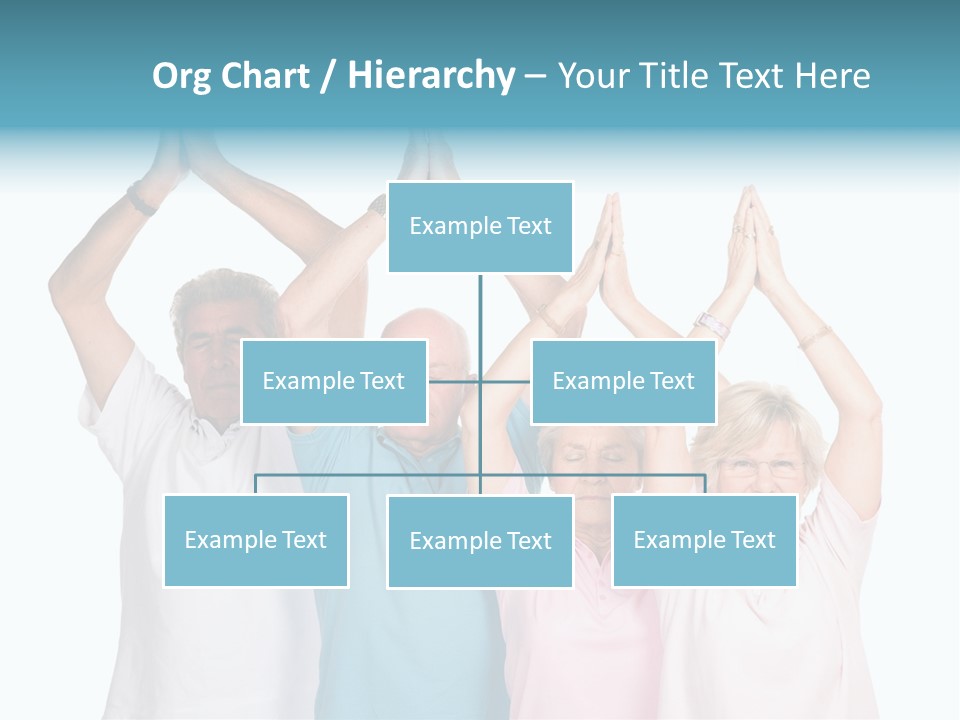 Org Chart / Hierarchy – Your Title Text Here

Example Text

Example Text

Example Text

Example Text

Example Text

Example Text